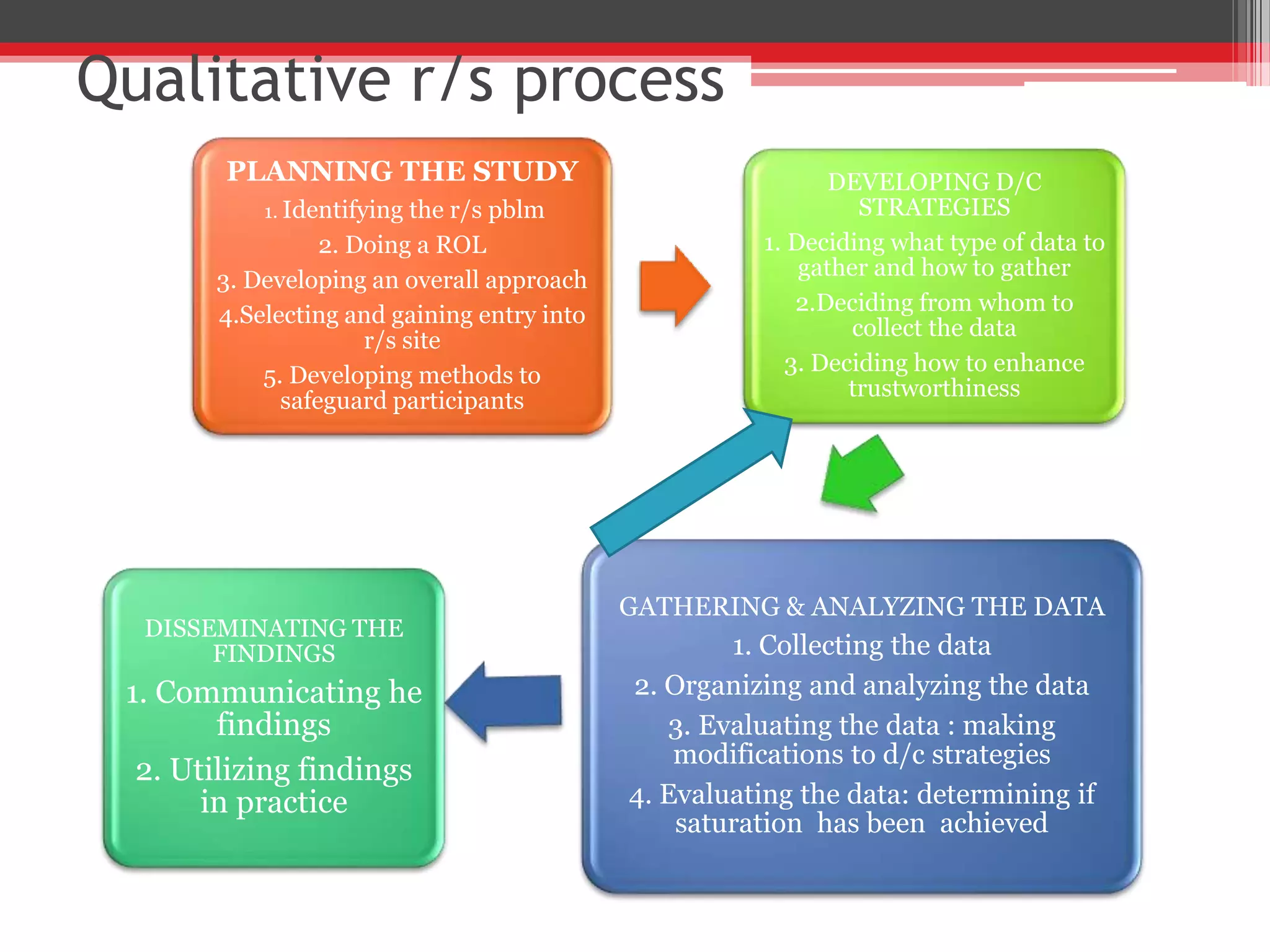 Qualitative r/s process

PLANNING THE STUDY
1. Identifying the r/s pblm
2. Doing a ROL
3. Developing an overall approach
4.Selecting and gaining entry into r/s site
5. Developing methods to safeguard participants

DEVELOPING D/C STRATEGIES
1. Deciding what type of data to gather and how to gather
2.Deciding from whom to collect the data
3. Deciding how to enhance trustworthiness

GATHERING & ANALYZING THE DATA
1. Collecting the data
2. Organizing and analyzing the data
3. Evaluating the data : making modifications to d/c strategies
4. Evaluating the data: determining if saturation has been achieved

DISSEMINATING THE FINDINGS
1. Communicating he findings
2. Utilizing findings in practice